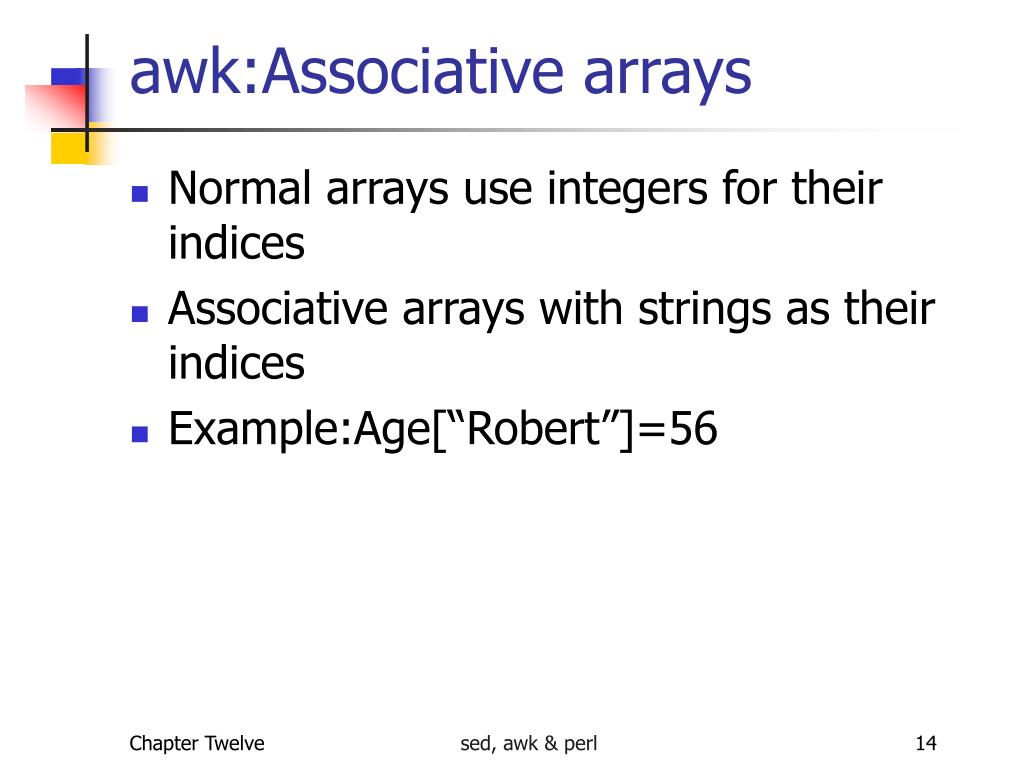 awk:Associative arrays

- Normal arrays use integers for their indices
- Associative arrays with strings as their indices
- Example:Age[“Robert”]=56

Chapter Twelve

sed, awk & perl

14